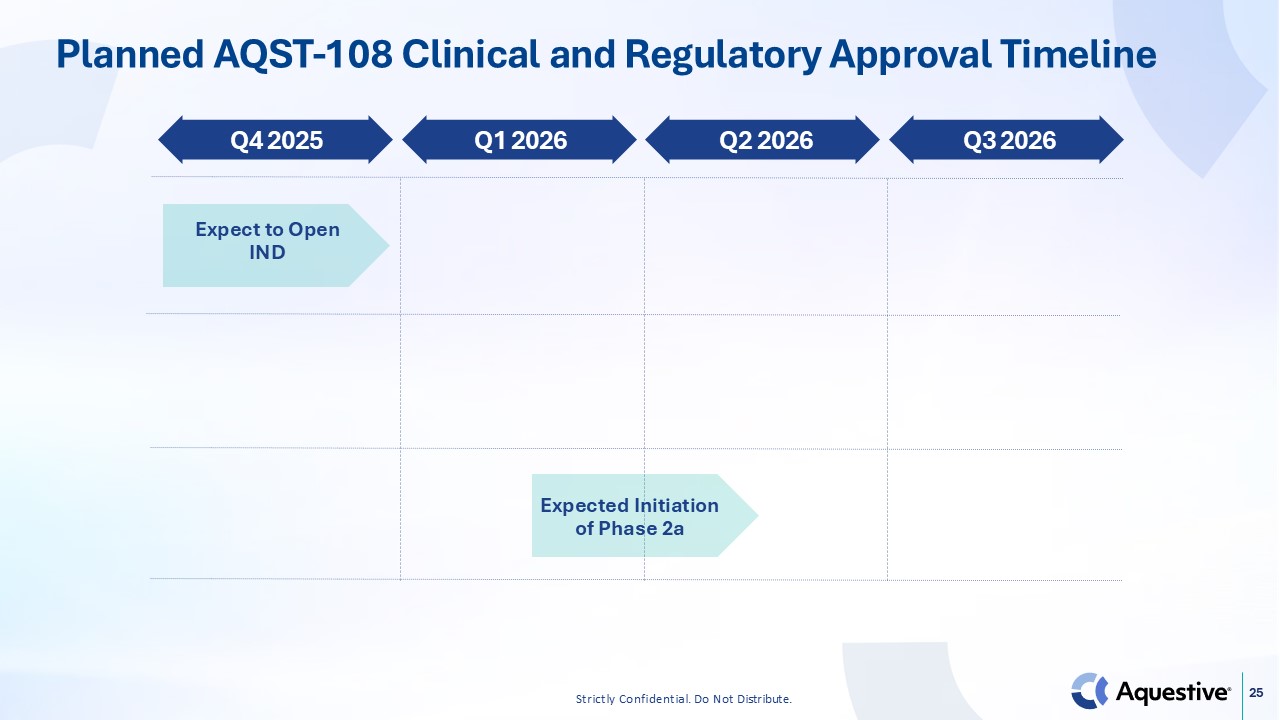 Planned AQST-108 Clinical and Regulatory Approval Timeline

Q4 2025

Q1 2026

Q2 2026

Q3 2026

Expect to Open IND

Expected Initiation of Phase 2a

Strictly Confidential. Do Not Distribute.

Aquestive®

25